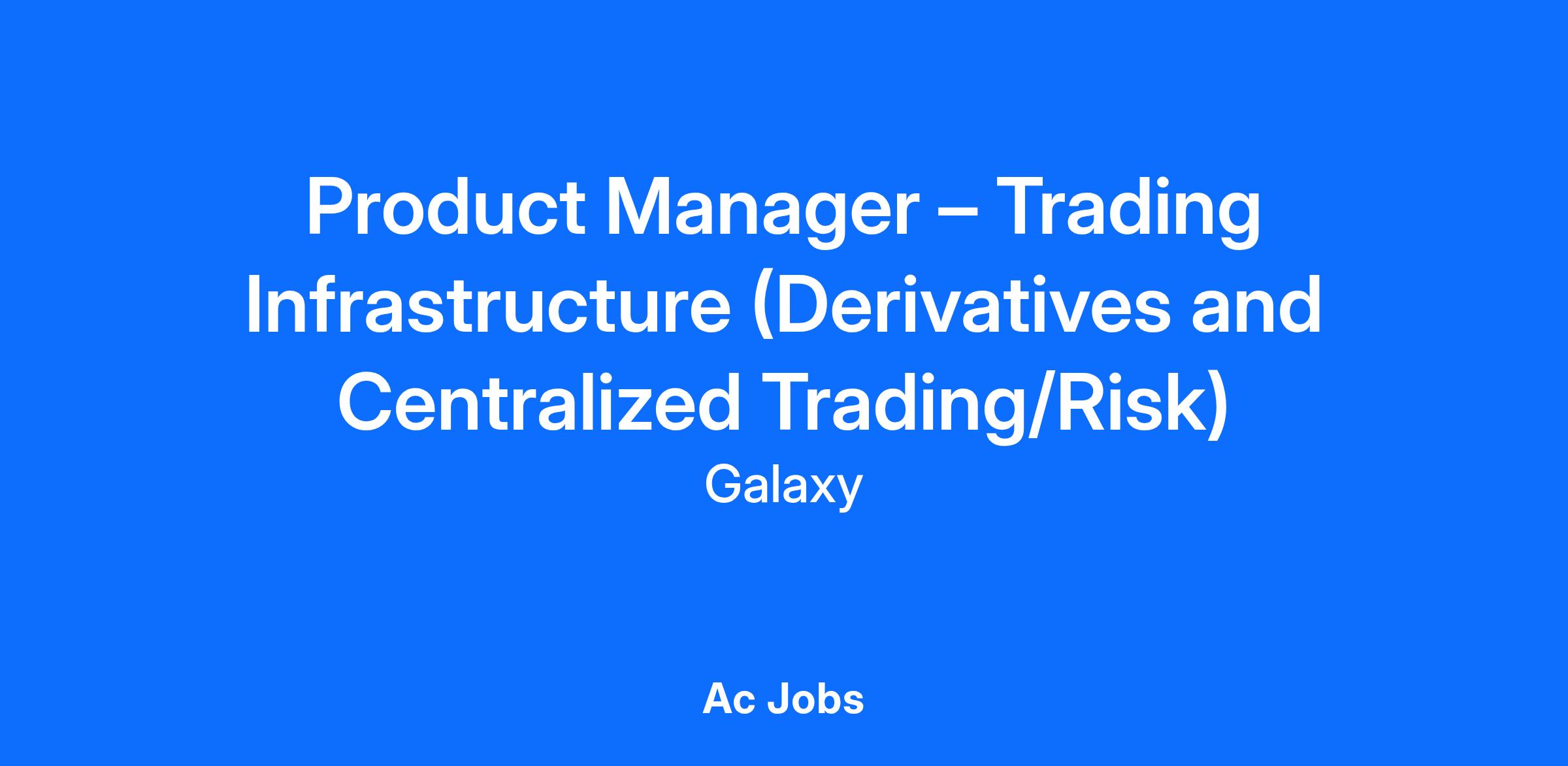 Product Manager – Trading Infrastructure (Derivatives and Centralized Trading/Risk)

Galaxy

Ac Jobs